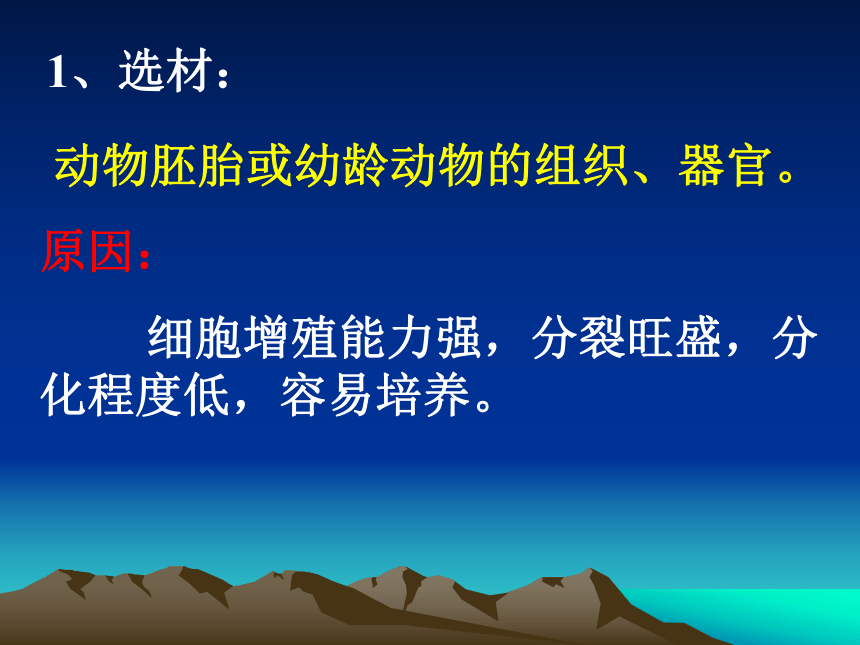 1、选材：

动物胚胎或幼龄动物的组织、器官。

原因：

细胞增殖能力强，分裂旺盛，分化程度低，容易培养。